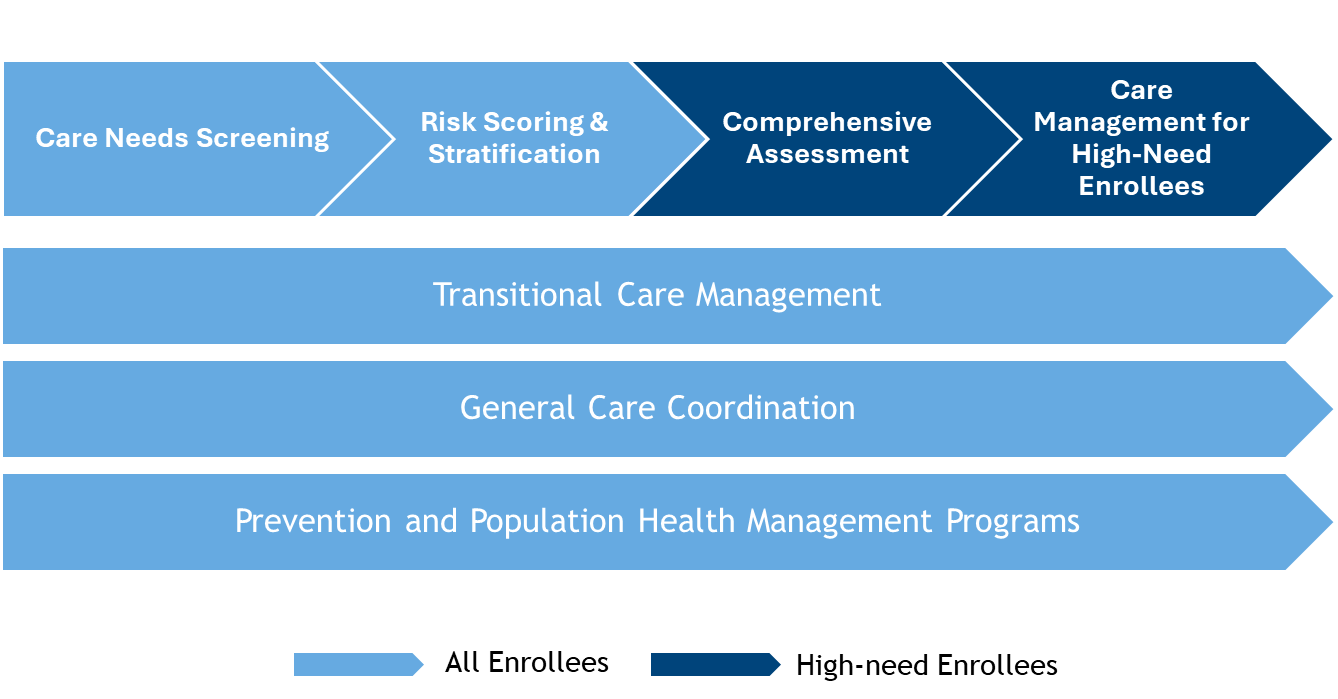 Care Needs Screening

Risk Scoring & Stratification

Comprehensive Assessment

Care Management for High-Need Enrollees

Transitional Care Management

General Care Coordination

Prevention and Population Health Management Programs

All Enrollees

High-need Enrollees